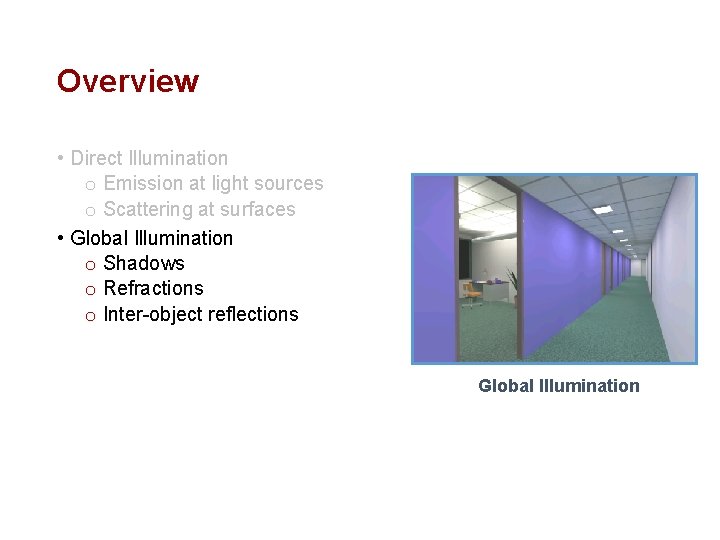 Overview

• Direct Illumination
  o Emission at light sources
  o Scattering at surfaces
• Global Illumination
  o Shadows
  o Refractions
  o Inter-object reflections

Global Illumination